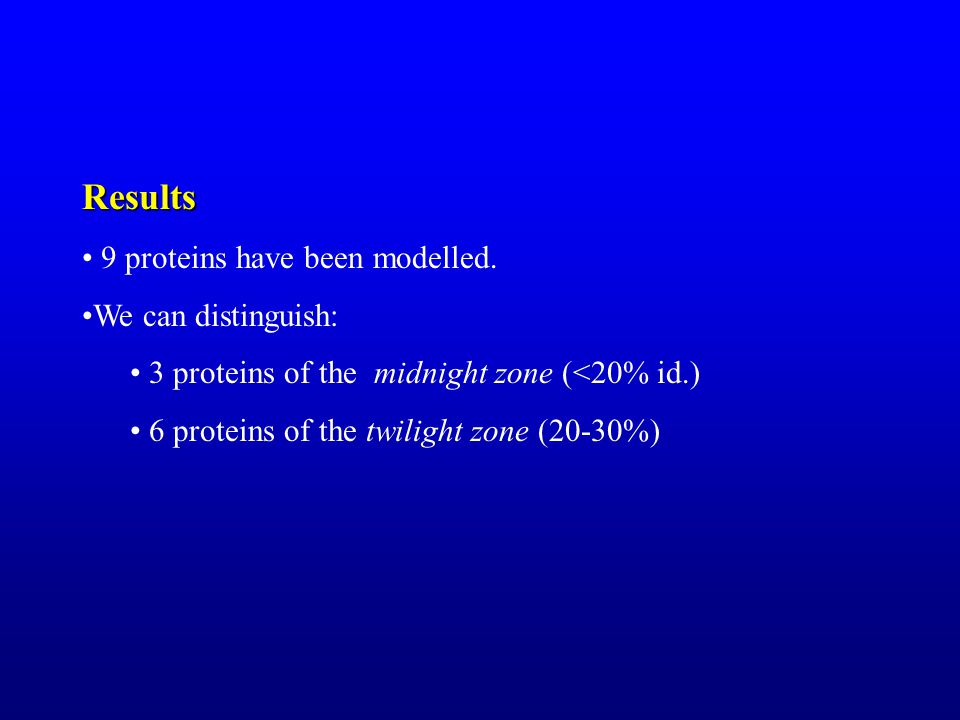 Results

• 9 proteins have been modelled.

•We can distinguish:

• 3 proteins of the midnight zone (<20% id.)

• 6 proteins of the twilight zone (20-30%)